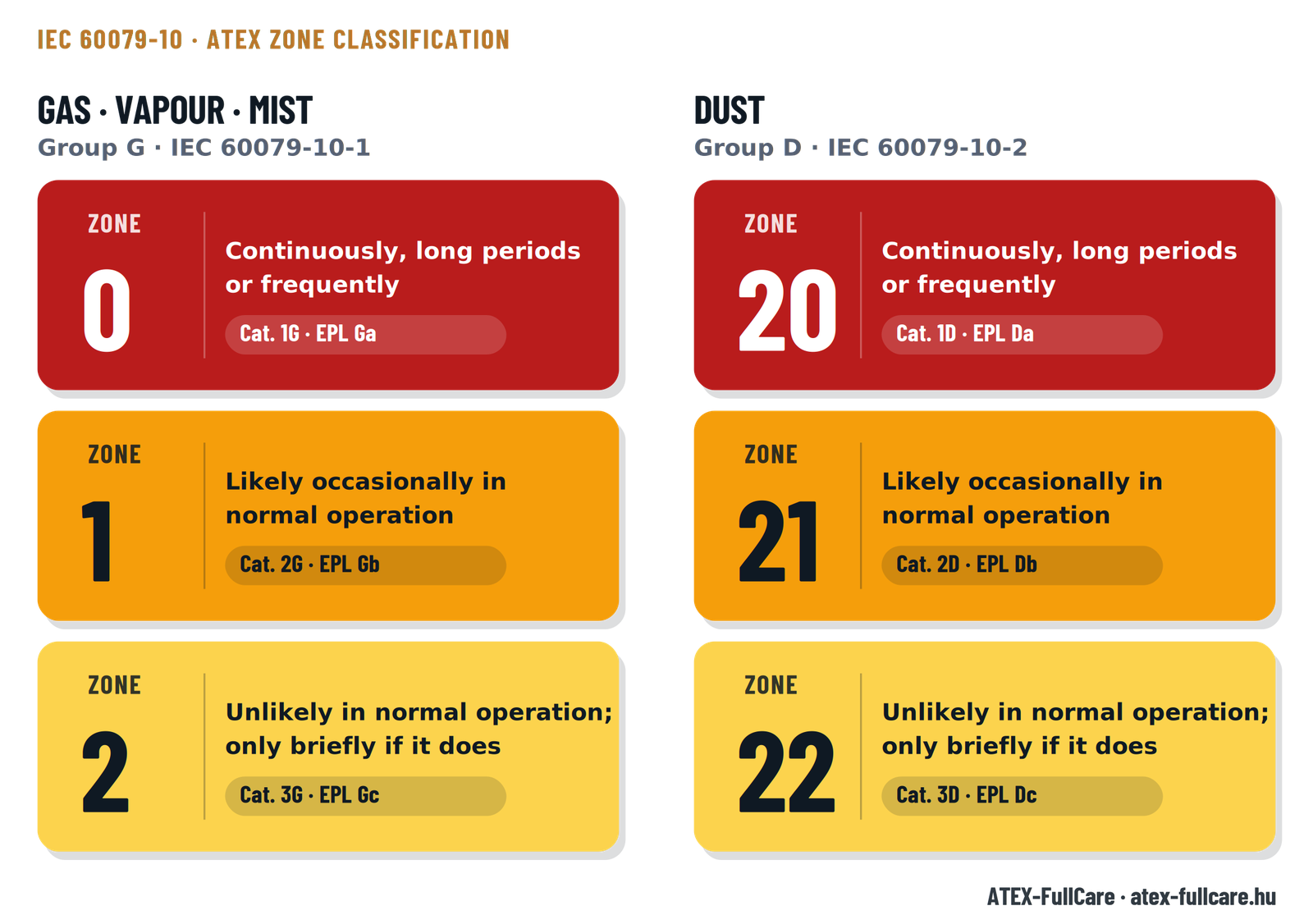 IEC 60079-10 · ATEX ZONE CLASSIFICATION

GAS · VAPOUR · MIST
Group G · IEC 60079-10-1

ZONE
0
Continuously, long periods or frequently
Cat. 1G · EPL Ga

ZONE
1
Likely occasionally in normal operation
Cat. 2G · EPL Gb

ZONE
2
Unlikely in normal operation; only briefly if it does
Cat. 3G · EPL Gc

DUST
Group D · IEC 60079-10-2

ZONE
20
Continuously, long periods or frequently
Cat. 1D · EPL Da

ZONE
21
Likely occasionally in normal operation
Cat. 2D · EPL Db

ZONE
22
Unlikely in normal operation; only briefly if it does
Cat. 3D · EPL Dc

ATEX-FullCare · atex-fullcare.hu